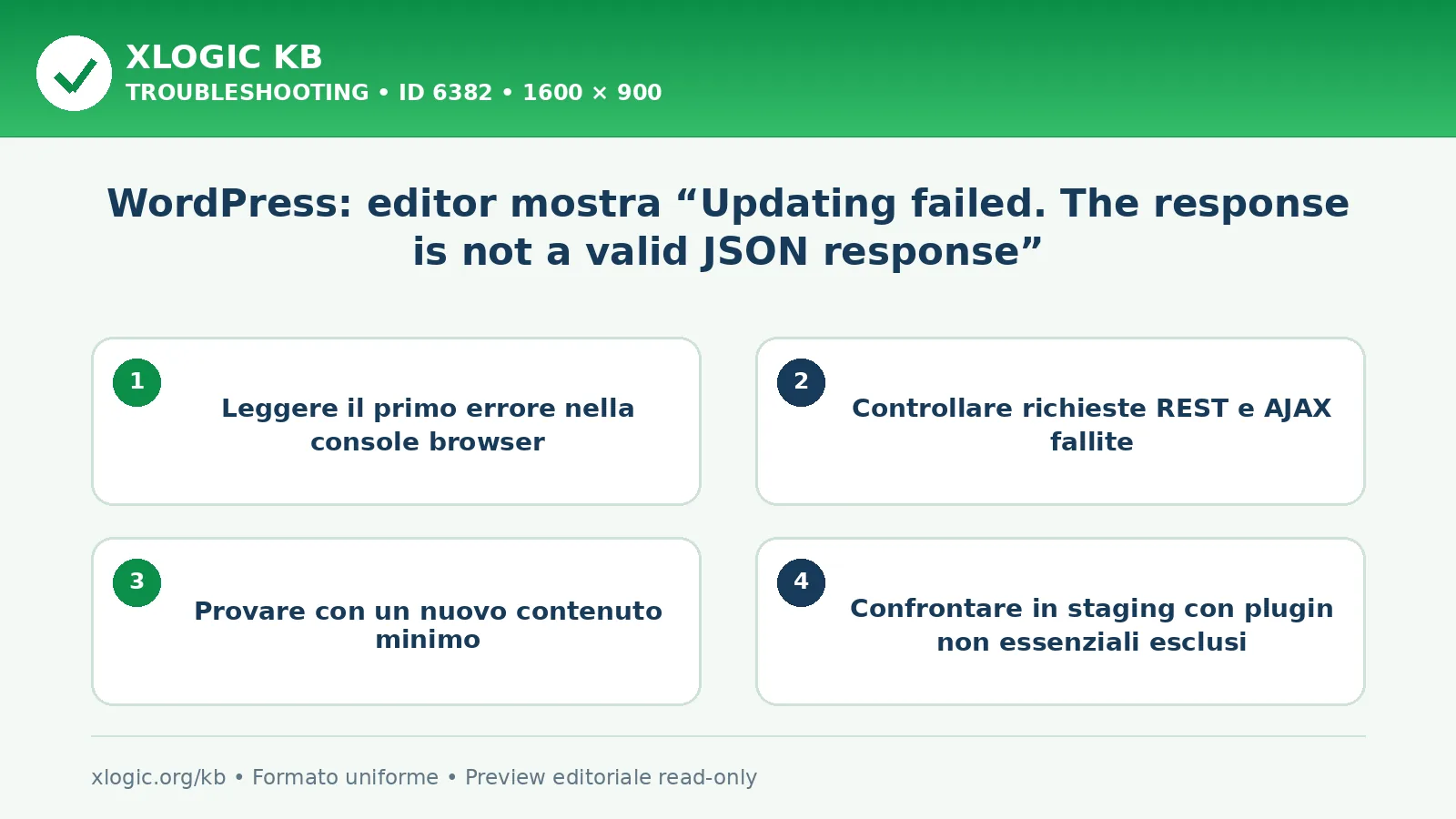 XLOGIC KB
TROUBLESHOOTING • ID 6382 • 1600 × 900

WordPress: editor mostra “Updating failed. The response is not a valid JSON response”

1
Leggere il primo errore nella console browser

2
Controllare richieste REST e AJAX fallite

3
Provare con un nuovo contenuto minimo

4
Confrontare in staging con plugin non essenziali esclusi

xlogic.org/kb • Formato uniforme • Preview editoriale read-only